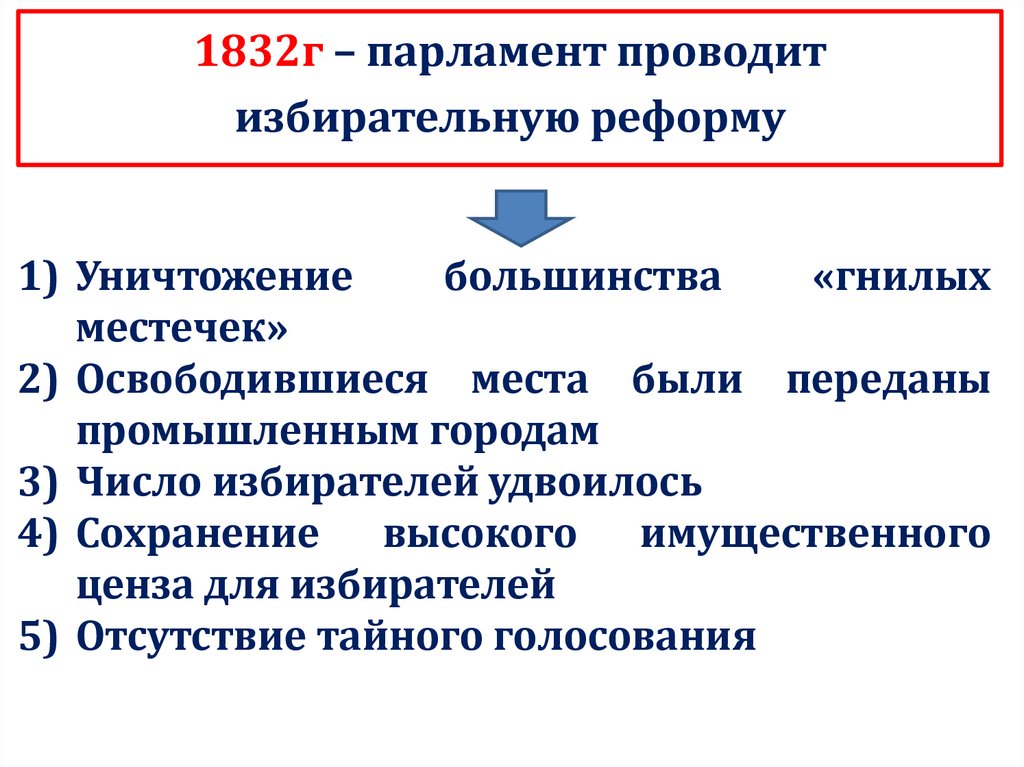 1832г – парламент проводит избирательную реформу

1) Уничтожение большинства «гнилых местечек»
2) Освободившиеся места были переданы промышленным городам
3) Число избирателей удвоилось
4) Сохранение высокого имущественного ценза для избирателей
5) Отсутствие тайного голосования